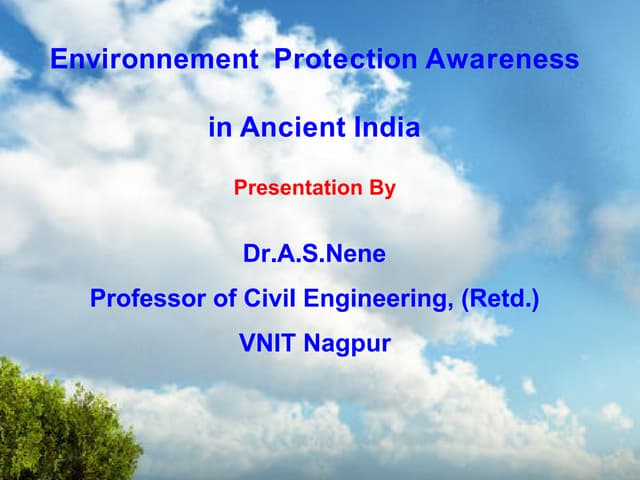 Environnement Protection Awareness

in Ancient India

Presentation By

Dr.A.S.Nene

Professor of Civil Engineering, (Retd.)

VNIT Nagpur